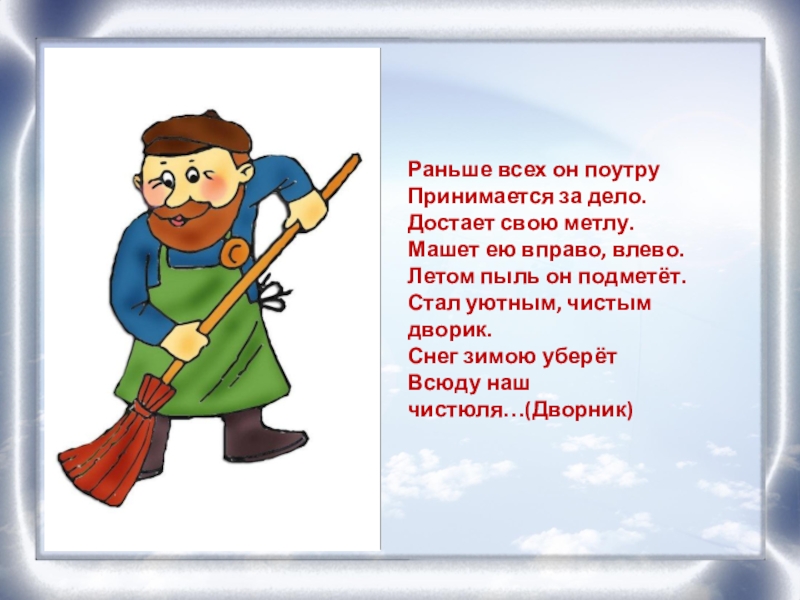 Раньше всех он поутру
Принимается за дело.
Достает свою метлу.
Машет ею вправо, влево.
Летом пыль он подметёт.
Стал уютным, чистым дворик.
Снег зимою уберёт
Всюду наш чистюля…(Дворник)